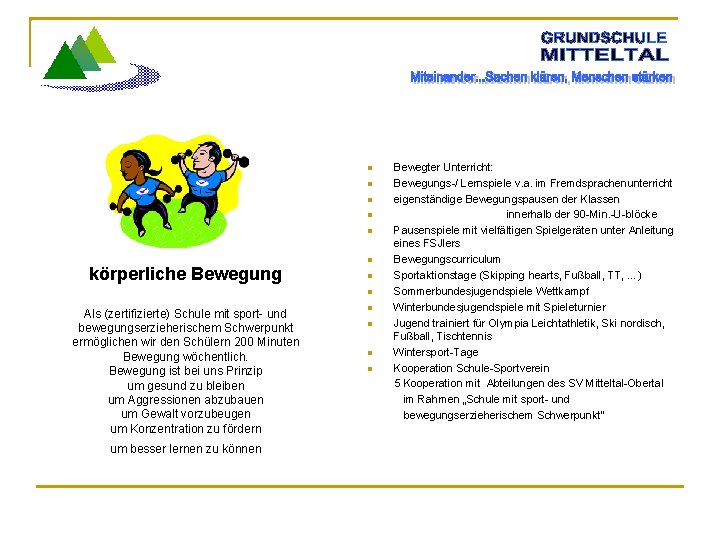 GRUNDSCHULE
MITTELTAL
Miteinander...Sachen klären, Menschen stärken

körperliche Bewegung

Als (zertifizierte) Schule mit sport- und bewegungserzieherischem Schwerpunkt ermöglichen wir den Schülern 200 Minuten Bewegung wöchentlich.
Bewegung ist bei uns Prinzip
um gesund zu bleiben
um Aggressionen abzubauen
um Gewalt vorzubeugen
um Konzentration zu fördern
um besser lernen zu können

- Bewegter Unterricht:
- Bewegungs-/ Lernspiele v.a. im Fremdsprachenunterricht
- eigenständige Bewegungspausen der Klassen
- innerhalb der 90-Min.-U-blöcke
- Pausenspiele mit vielfältigen Spielgeräten unter Anleitung eines FSJlers
- Bewegungscurriculum
- Sportaktionstage (Skipping hearts, Fußball, TT, ...)
- Sommerbundesjugendspiele Wettkampf
- Winterbundesjugendspiele mit Spieleturnier
- Jugend trainiert für Olympia Leichtathletik, Ski nordisch, Fußball, Tischtennis
- Wintersport-Tage
- Kooperation Schule-Sportverein

5 Kooperation mit Abteilungen des SV Mitteltal-Obertal im Rahmen „Schule mit sport- und bewegungserzieherischem Schwerpunkt"